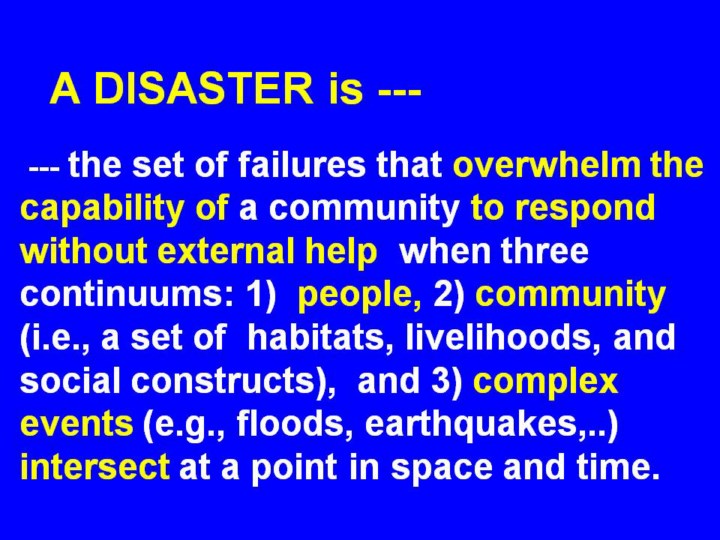 A DISASTER is ---

--- the set of failures that overwhelm the capability of a community to respond without external help when three continuums: 1) people, 2) community (i.e., a set of habitats, livelihoods, and social constructs), and 3) complex events (e.g., floods, earthquakes,..) intersect at a point in space and time.